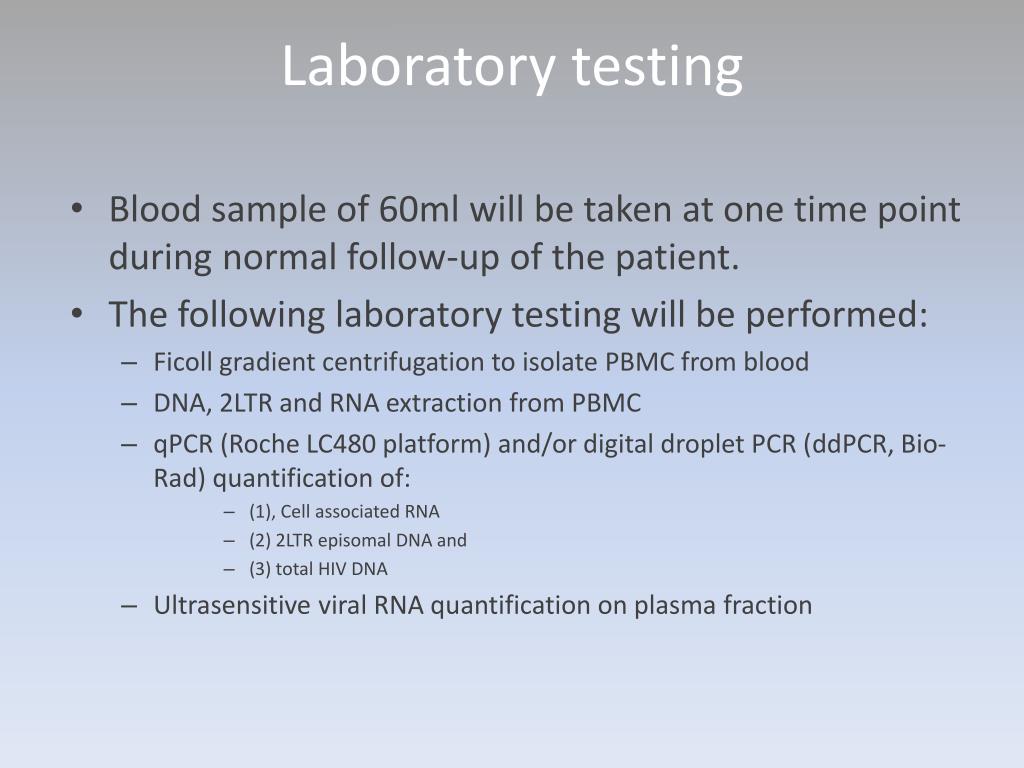 Laboratory testing

• Blood sample of 60ml will be taken at one time point during normal follow-up of the patient.
• The following laboratory testing will be performed:
– Ficoll gradient centrifugation to isolate PBMC from blood
– DNA, 2LTR and RNA extraction from PBMC
– qPCR (Roche LC480 platform) and/or digital droplet PCR (ddPCR, Bio-Rad) quantification of:
– (1), Cell associated RNA
– (2) 2LTR episomal DNA and
– (3) total HIV DNA
– Ultrasensitive viral RNA quantification on plasma fraction